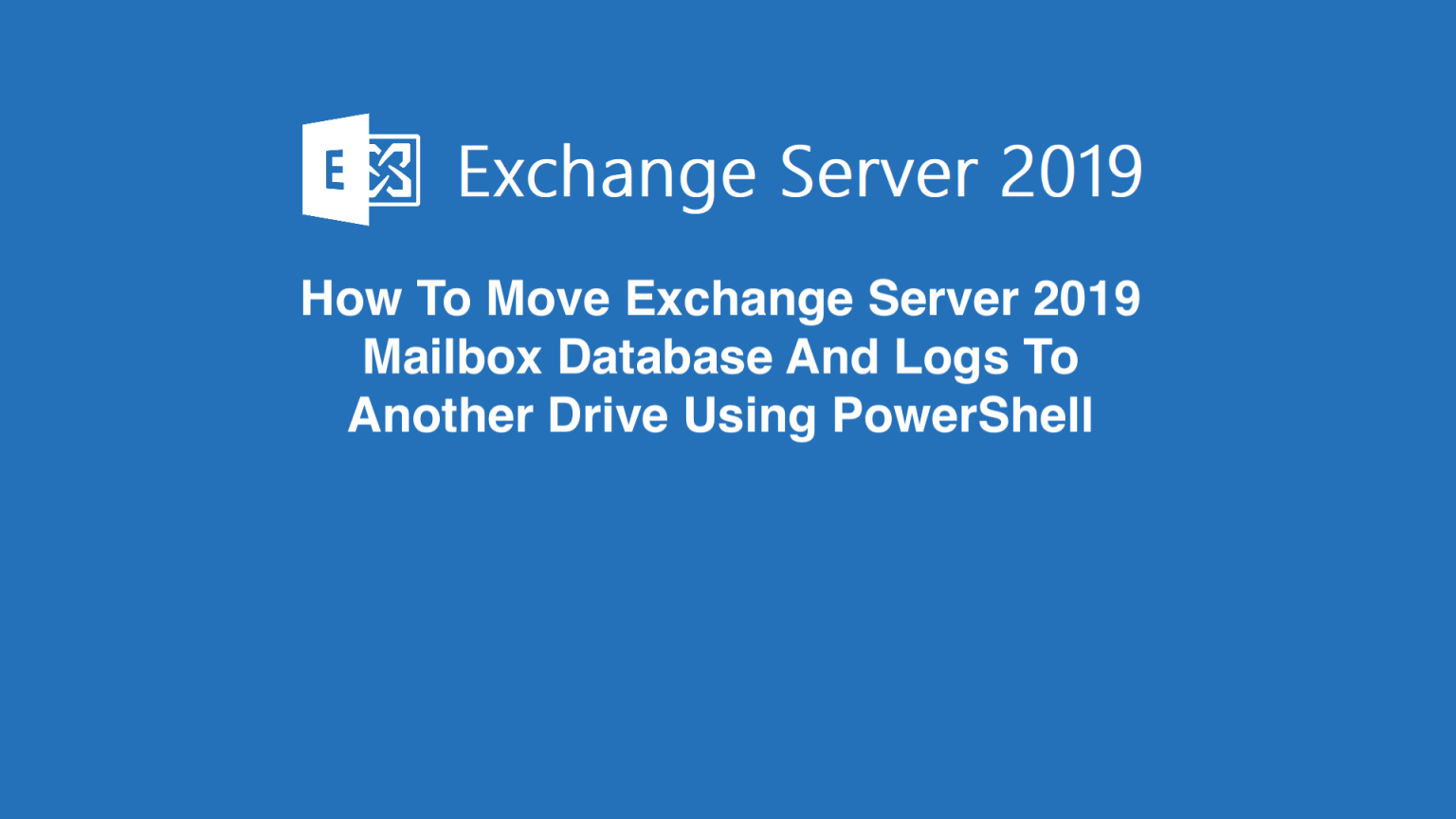 E

Exchange Server 2019

How To Move Exchange Server 2019 Mailbox Database And Logs To Another Drive Using PowerShell